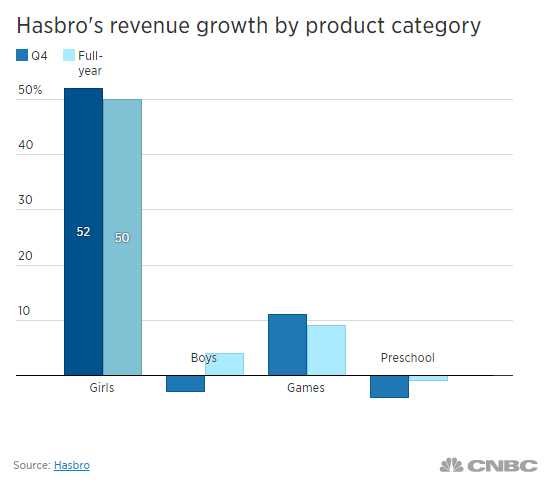 Hasbro's revenue growth by product category

Q4 Full-year

50%
40
30
20
10

52
50

Girls
Boys
Games
Preschool

Source: Hasbro

CNBC